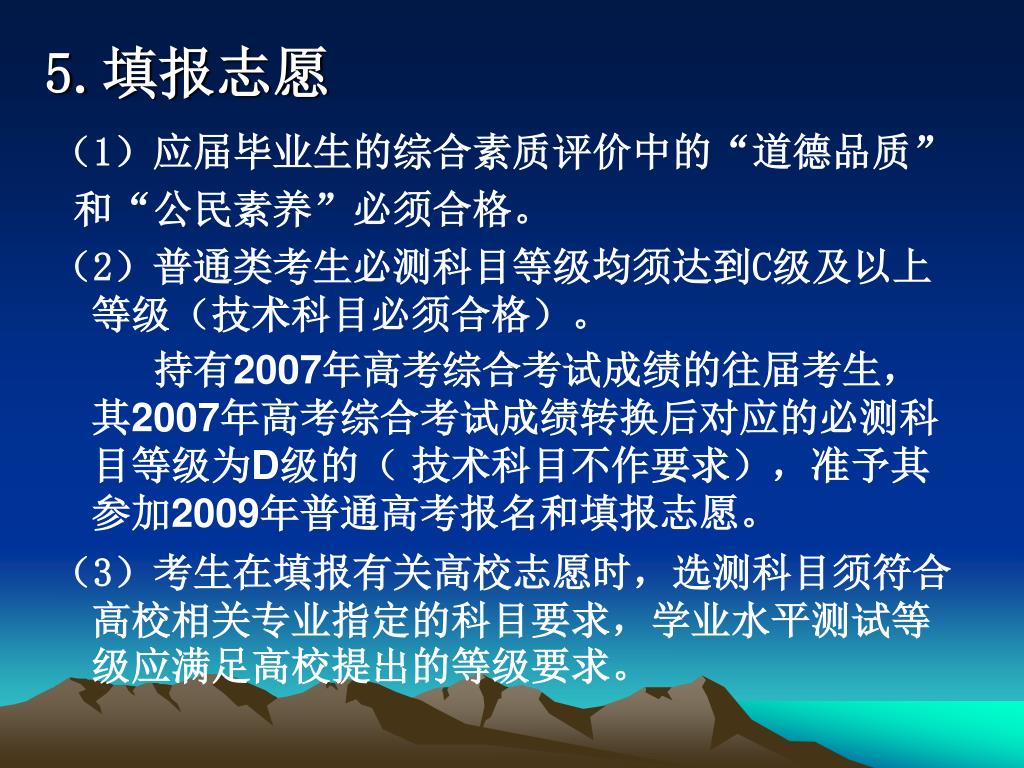 5. 填报志愿

（1）应届毕业生的综合素质评价中的“道德品质”和“公民素养”必须合格。

（2）普通类考生必测科目等级均须达到C级及以上等级（技术科目必须合格）。

持有2007年高考综合考试成绩的往届考生，其2007年高考综合考试成绩转换后对应的必测科目等级为D级的（ 技术科目不作要求），准予其参加2009年普通高考报名和填报志愿。

（3）考生在填报有关高校志愿时，选测科目须符合高校相关专业指定的科目要求，学业水平测试等级应满足高校提出的等级要求。